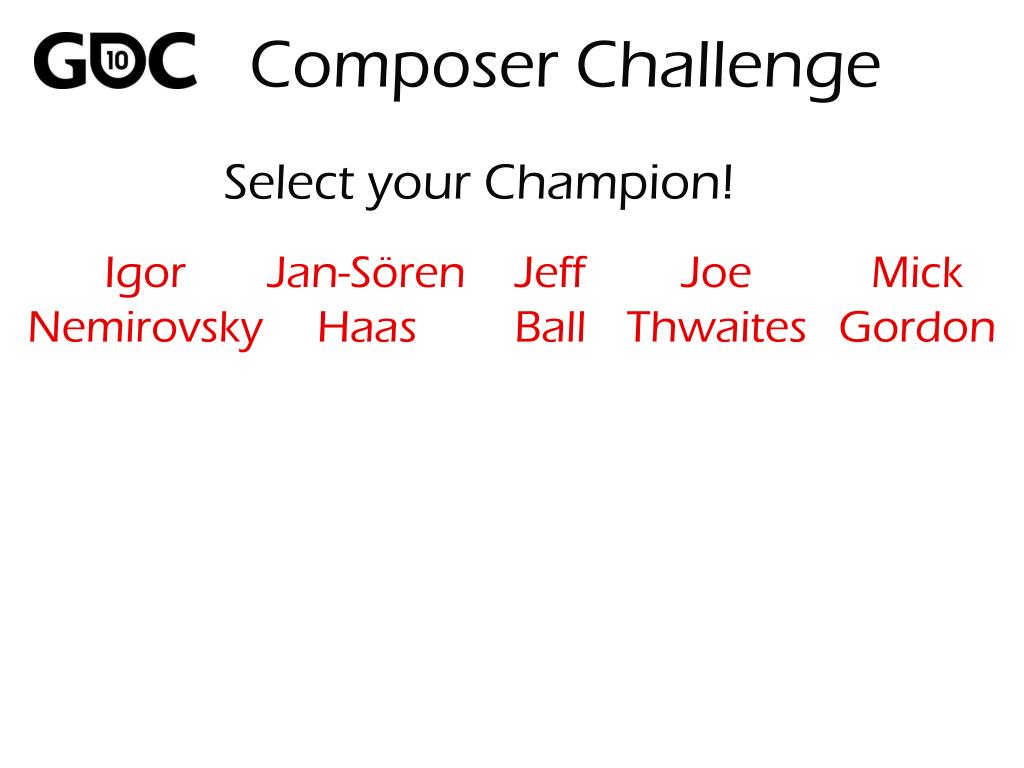 GDC 10 Composer Challenge

Select your Champion!

Igor Nemirovsky

Jan-Sören Haas

Jeff Ball

Joe Thwaites

Mick Gordon